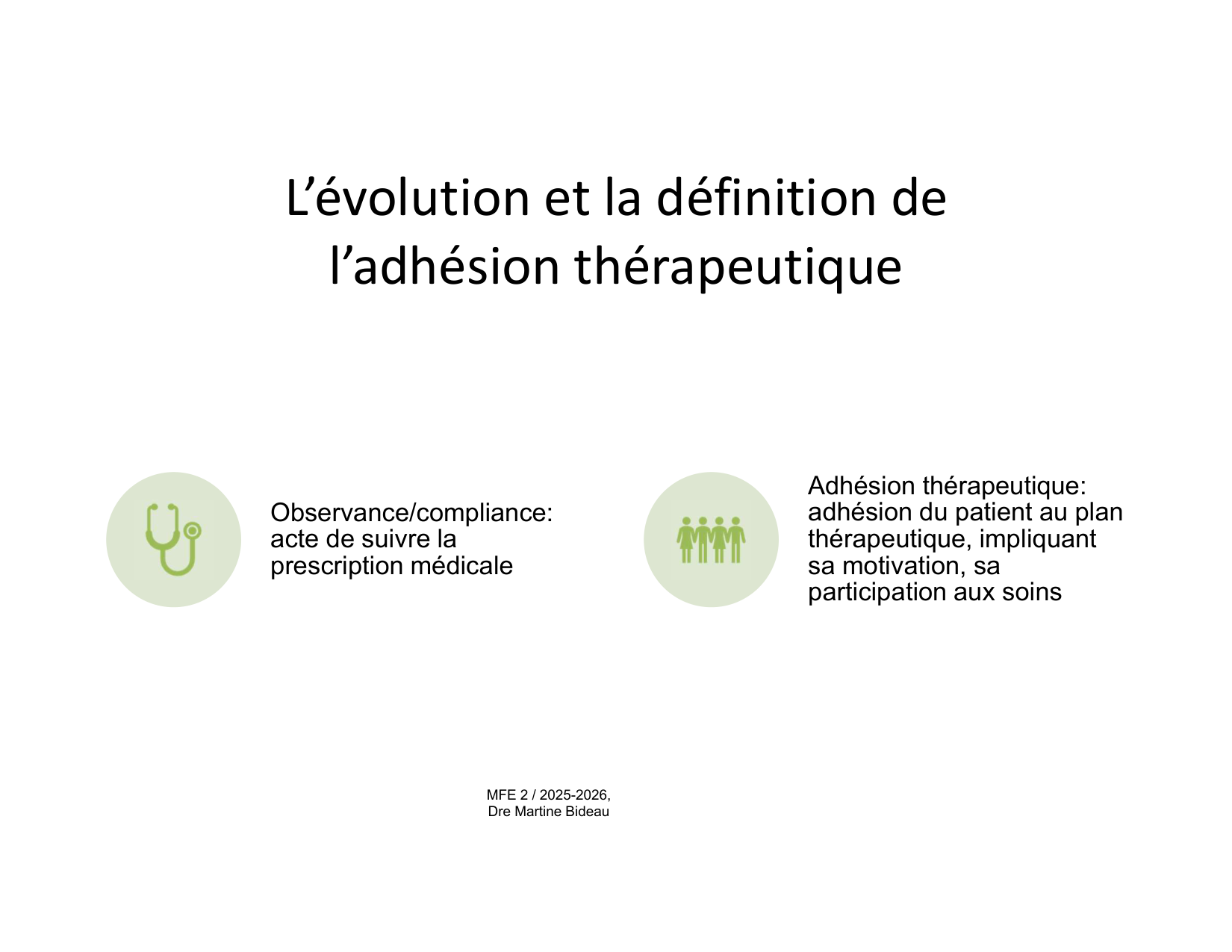 L’évolution et la définition de l’adhésion thérapeutique

Observance/compliance: acte de suivre la prescription médicale

Adhésion thérapeutique: adhésion du patient au plan thérapeutique, impliquant sa motivation, sa participation aux soins

MFE 2 / 2025-2026,
Dre Martine Bideau